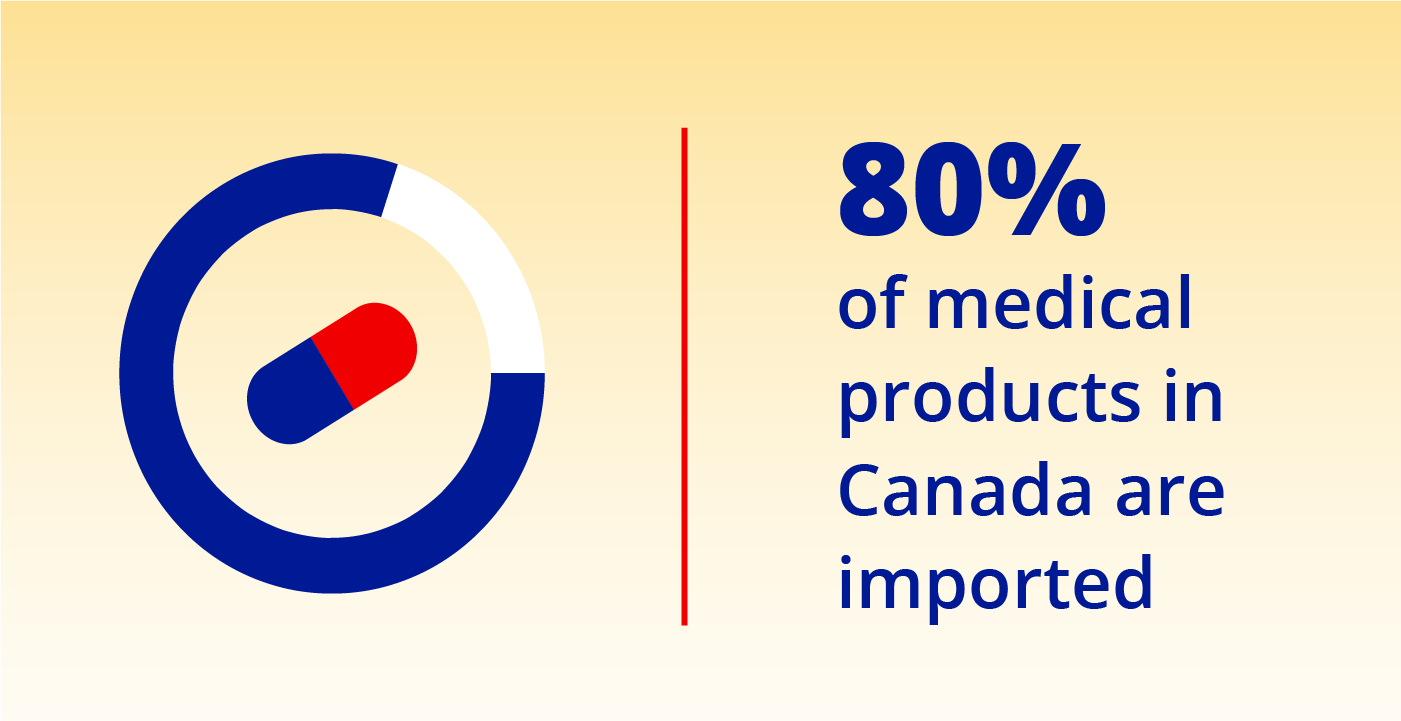 80%
of medical products in Canada are imported